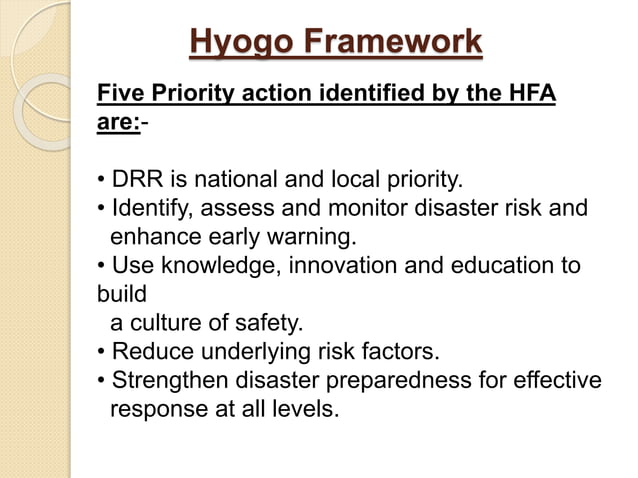 Hyogo Framework

Five Priority action identified by the HFA are:-

• DRR is national and local priority.
• Identify, assess and monitor disaster risk and enhance early warning.
• Use knowledge, innovation and education to build a culture of safety.
• Reduce underlying risk factors.
• Strengthen disaster preparedness for effective response at all levels.